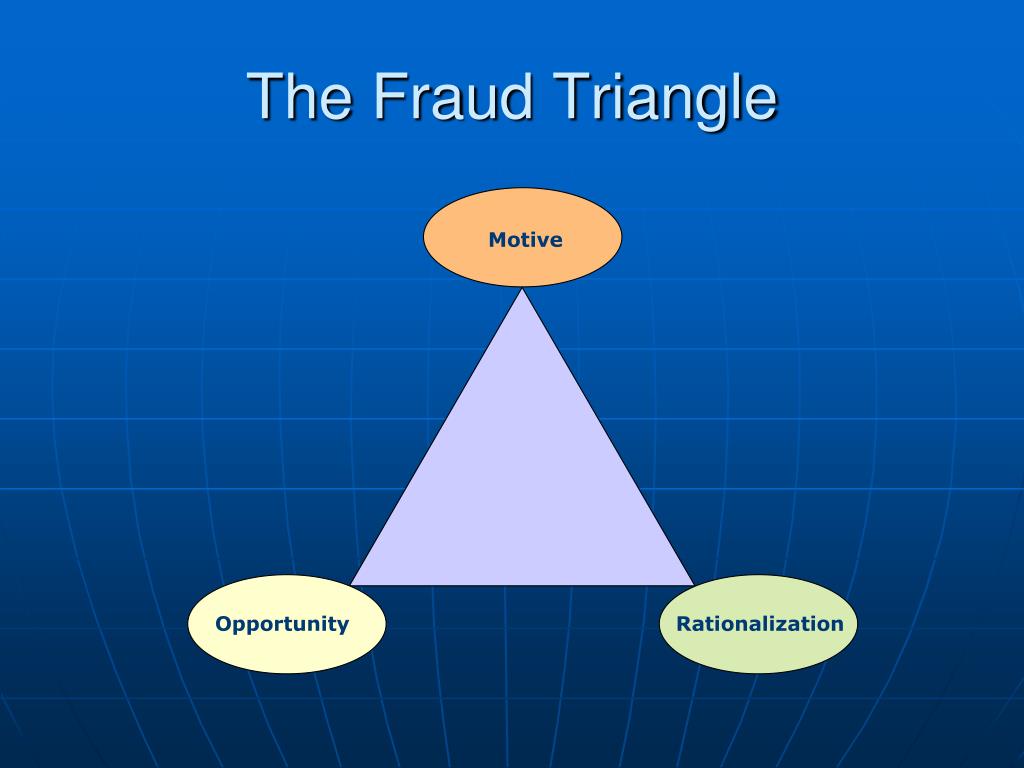 The Fraud Triangle

Motive

Opportunity

Rationalization